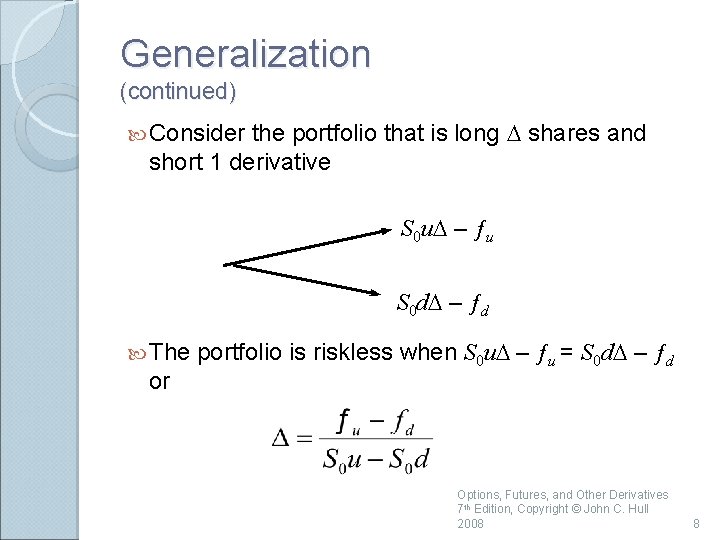 Generalization
(continued)

Consider the portfolio that is long $\Delta$ shares and short 1 derivative

$S_0u\Delta - f_u$

$S_0d\Delta - f_d$

The portfolio is riskless when $S_0u\Delta - f_u = S_0d\Delta - f_d$ or

$\Delta = \frac{f_u - f_d}{S_0u - S_0d}$

Options, Futures, and Other Derivatives 7th Edition, Copyright © John C. Hull 2008

8